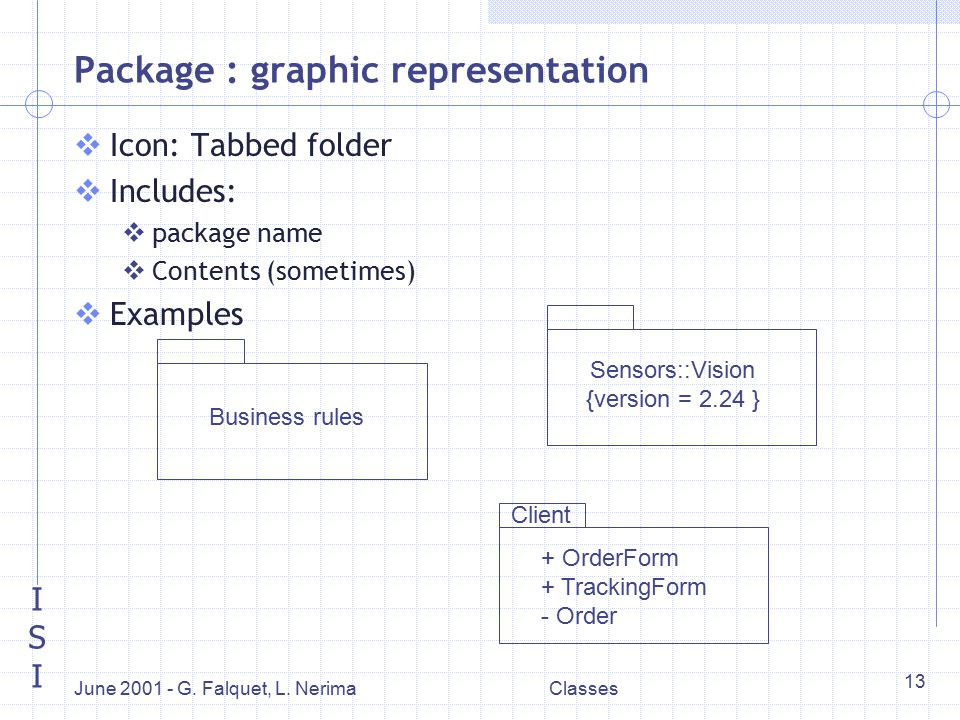 Package : graphic representation

❖ Icon: Tabbed folder

❖ Includes:

❖ package name

❖ Contents (sometimes)

❖ Examples

Business rules

Sensors::Vision
{version = 2.24 }

Client

+ OrderForm
+ TrackingForm
- Order

I
S
I

June 2001 - G. Falquet, L. Nerima

Classes

13